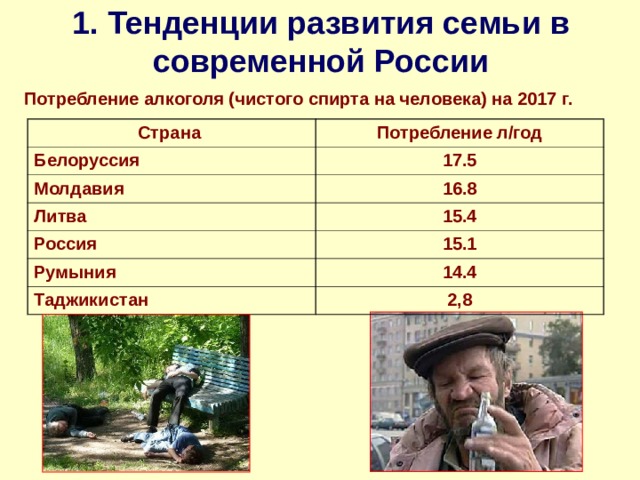 1. Тенденции развития семьи в современной России

Потребление алкоголя (чистого спирта на человека) на 2017 г.

| Страна | Потребление л/год |
|---|---|
| Белоруссия | 17.5 |
| Молдавия | 16.8 |
| Литва | 15.4 |
| Россия | 15.1 |
| Румыния | 14.4 |
| Таджикистан | 2,8 |